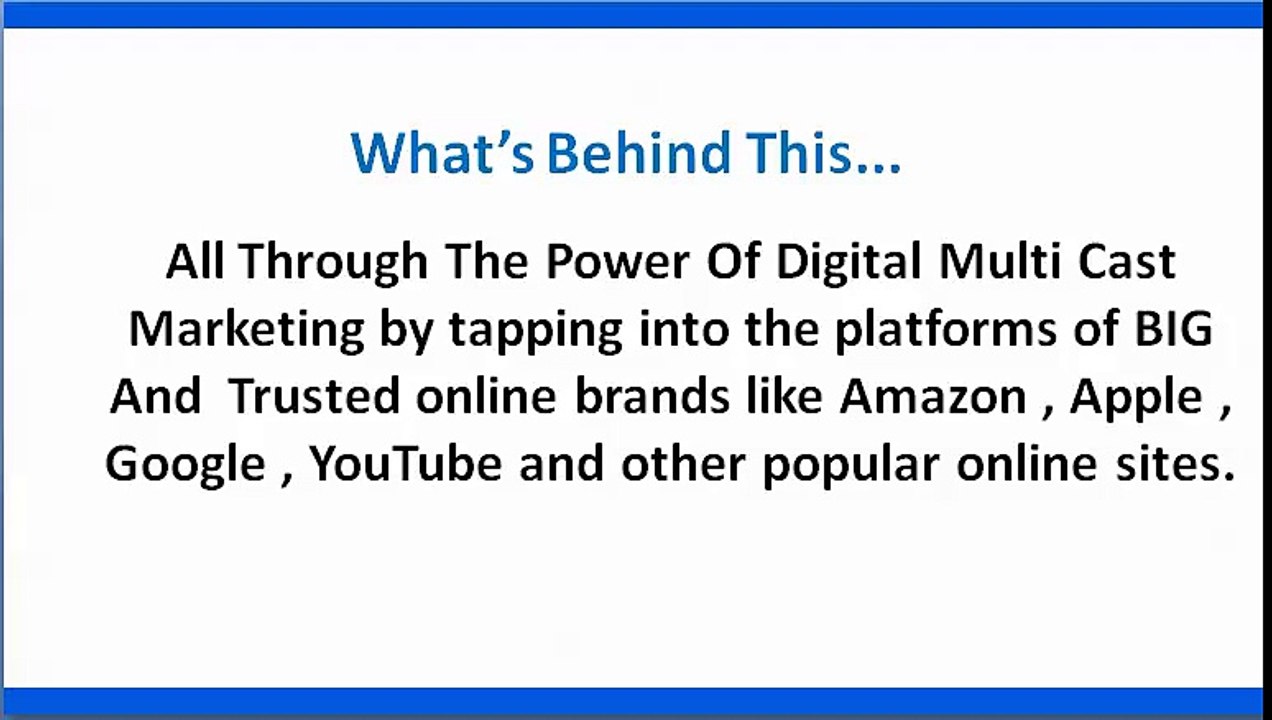 What's Behind This...

All Through The Power Of Digital Multi Cast Marketing by tapping into the platforms of BIG And Trusted online brands like Amazon , Apple , Google , YouTube and other popular online sites.